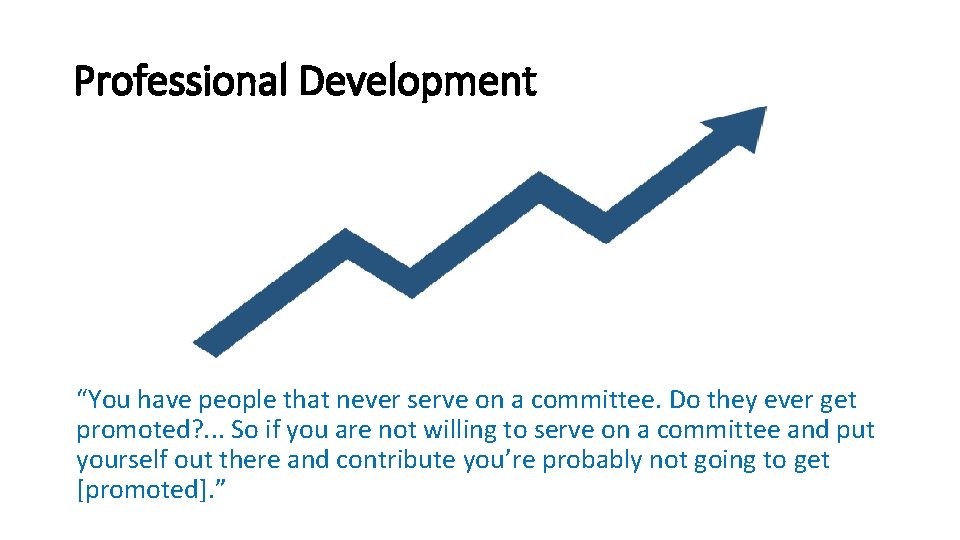 Professional Development

“You have people that never serve on a committee. Do they ever get promoted?... So if you are not willing to serve on a committee and put yourself out there and contribute you’re probably not going to get [promoted].”